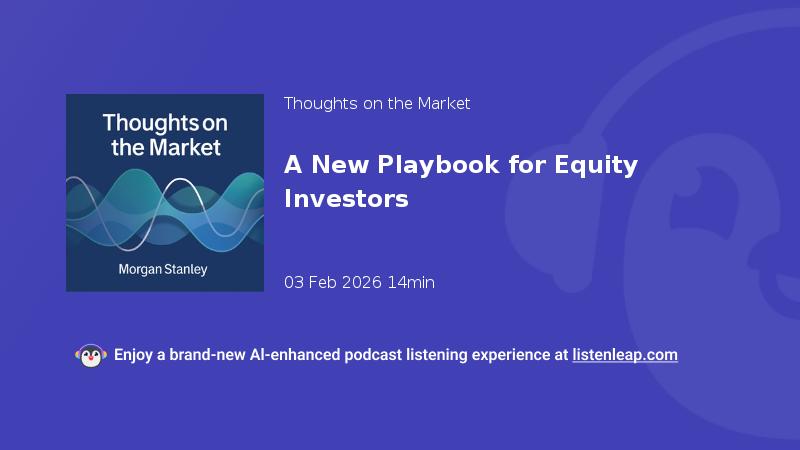 Thoughts on the Market

Morgan Stanley

Thoughts on the Market

A New Playbook for Equity Investors

03 Feb 2026 14min

Enjoy a brand-new AI-enhanced podcast listening experience at listenleap.com